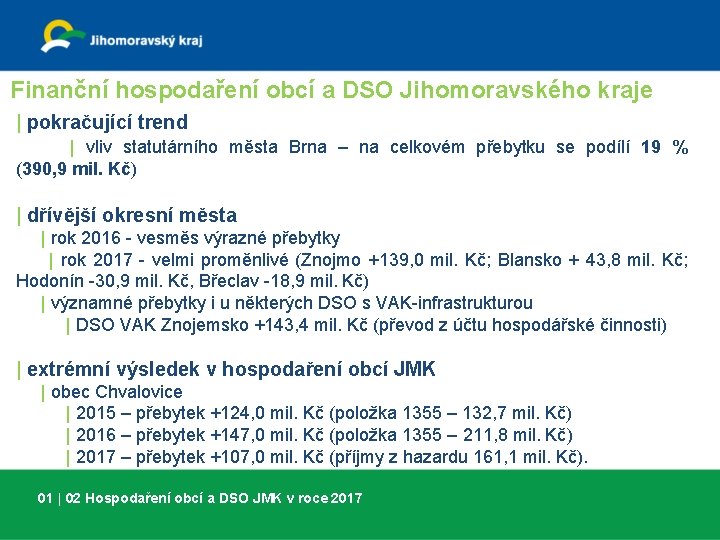 Jihomoravský kraj

Finanční hospodaření obcí a DSO Jihomoravského kraje

| pokračující trend

| vliv statutárního města Brna – na celkovém přebytku se podílí 19 % (390,9 mil. Kč)

| dřívější okresní města

| rok 2016 - vesměs výrazné přebytky

| rok 2017 - velmi proměnlivé (Znojmo +139,0 mil. Kč; Blansko + 43,8 mil. Kč; Hodonín -30,9 mil. Kč, Břeclav -18,9 mil. Kč)

| významné přebytky i u některých DSO s VAK-infrastrukturou

| DSO VAK Znojemsko +143,4 mil. Kč (převod z účtu hospodářské činnosti)

| extrémní výsledek v hospodaření obcí JMK

| obec Chvalovice

| 2015 – přebytek +124,0 mil. Kč (položka 1355 – 132,7 mil. Kč)

| 2016 – přebytek +147,0 mil. Kč (položka 1355 – 211,8 mil. Kč)

| 2017 – přebytek +107,0 mil. Kč (příjmy z hazardu 161,1 mil. Kč).

01 | 02 Hospodaření obcí a DSO JMK v roce 2017